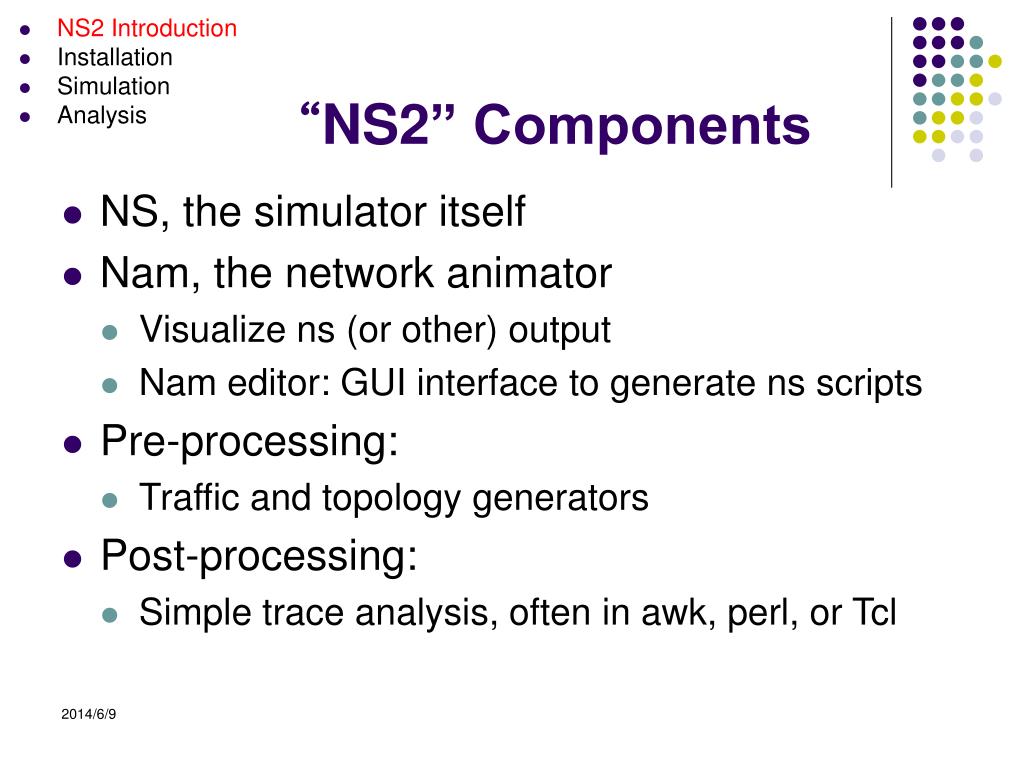 - NS2 Introduction
- Installation
- Simulation
- Analysis

“NS2” Components

- NS, the simulator itself
- Nam, the network animator
  - Visualize ns (or other) output
  - Nam editor: GUI interface to generate ns scripts
- Pre-processing:
  - Traffic and topology generators
- Post-processing:
  - Simple trace analysis, often in awk, perl, or Tcl

2014/6/9